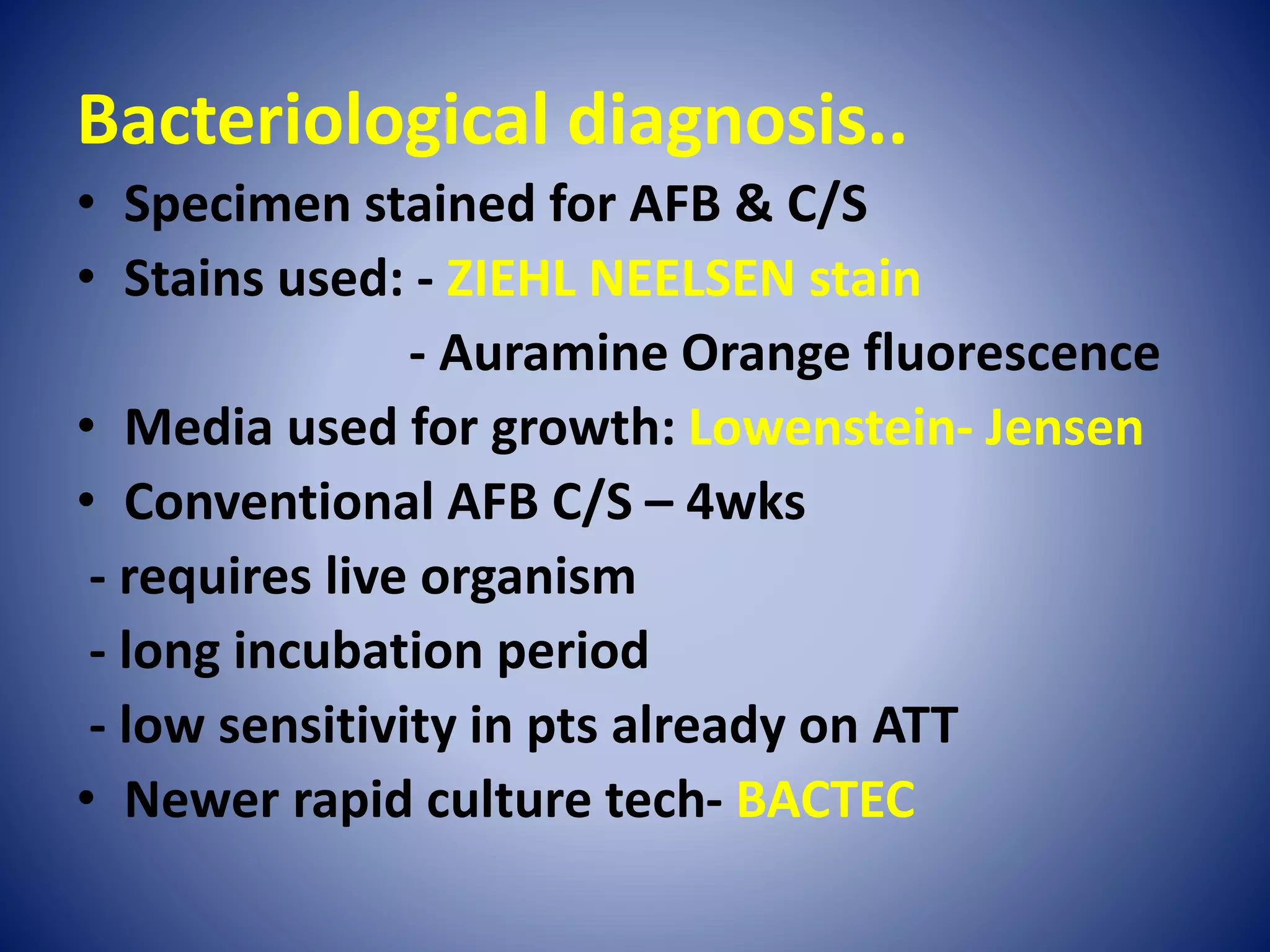 Bacteriological diagnosis..

• Specimen stained for AFB & C/S
• Stains used: - ZIEHL NEELSEN stain
- Auramine Orange fluorescence
• Media used for growth: Lowenstein- Jensen
• Conventional AFB C/S – 4wks
- requires live organism
- long incubation period
- low sensitivity in pts already on ATT
• Newer rapid culture tech- BACTEC